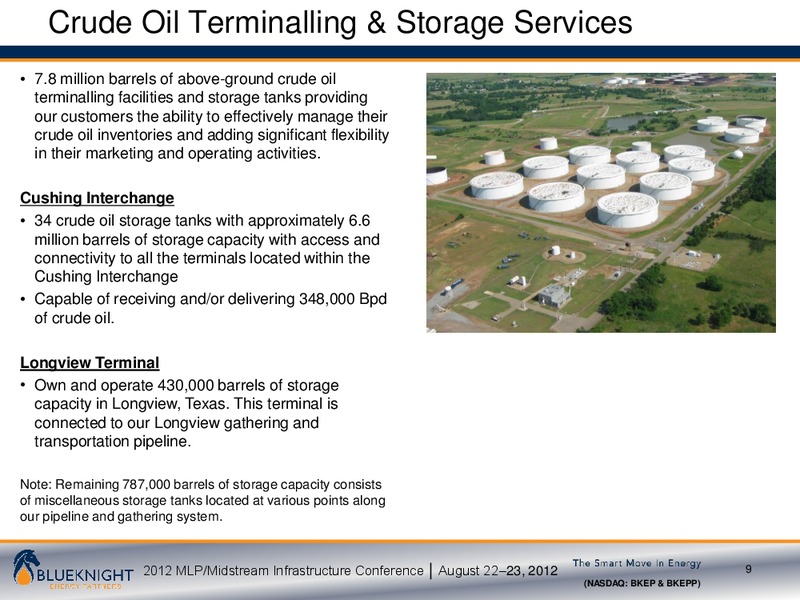 Crude Oil Terminalling & Storage Services

• 7.8 million barrels of above-ground crude oil terminalling facilities and storage tanks providing our customers the ability to effectively manage their crude oil inventories and adding significant flexibility in their marketing and operating activities.

Cushing Interchange

• 34 crude oil storage tanks with approximately 6.6 million barrels of storage capacity with access and connectivity to all the terminals located within the Cushing Interchange

• Capable of receiving and/or delivering 348,000 Bpd of crude oil.

Longview Terminal

• Own and operate 430,000 barrels of storage capacity in Longview, Texas. This terminal is connected to our Longview gathering and transportation pipeline.

Note: Remaining 787,000 barrels of storage capacity consists of miscellaneous storage tanks located at various points along our pipeline and gathering system.

BLUEKNIGHT ENERGY PARTNERS

2012 MLP/Midstream Infrastructure Conference | August 22–23, 2012

The Smart Move In Energy

(NASDAQ: BKEP & BKEPP)

9